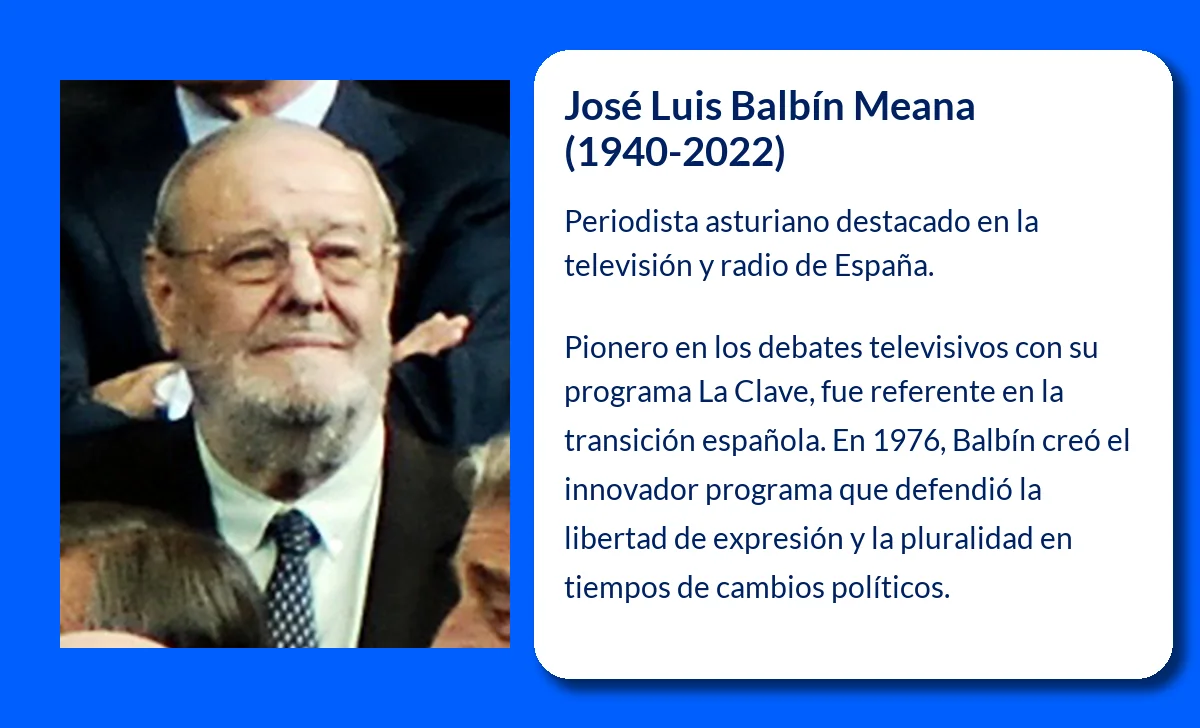 José Luis Balbín Meana (1940-2022)

Periodista asturiano destacado en la televisión y radio de España.

Pionero en los debates televisivos con su programa La Clave, fue referente en la transición española. En 1976, Balbín creó el innovador programa que defendió la libertad de expresión y la pluralidad en tiempos de cambios políticos.